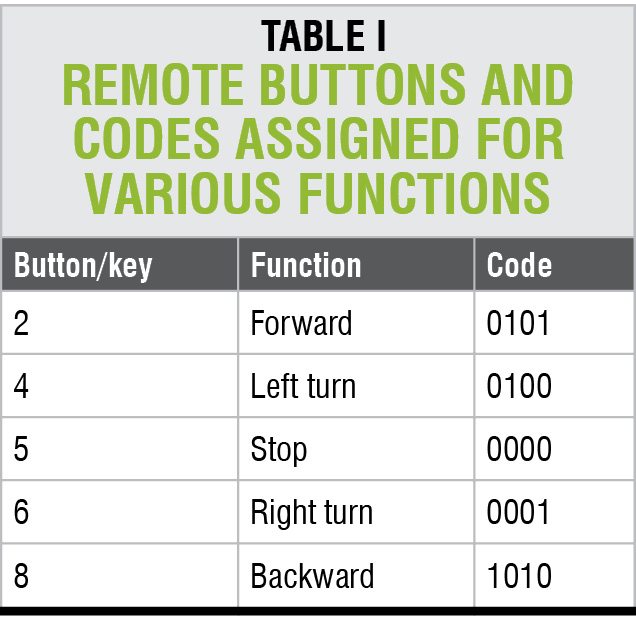 TABLE I
REMOTE BUTTONS AND CODES ASSIGNED FOR VARIOUS FUNCTIONS

| Button/key | Function | Code |
|---|---|---|
| 2 | Forward | 0101 |
| 4 | Left turn | 0100 |
| 5 | Stop | 0000 |
| 6 | Right turn | 0001 |
| 8 | Backward | 1010 |